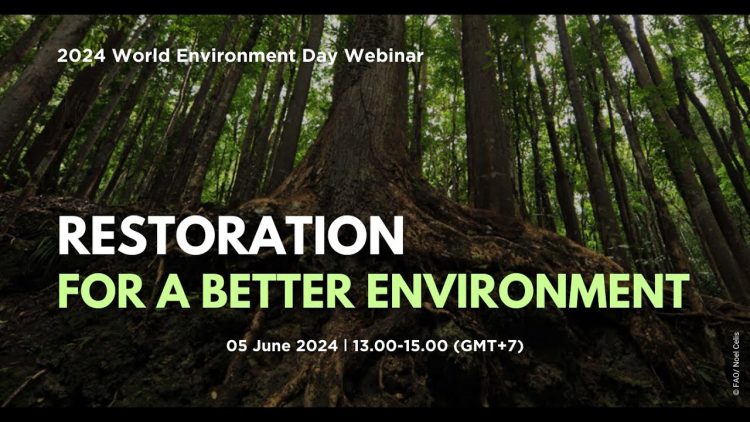 2024 World Environment Day Webinar

RESTORATION
FOR A BETTER ENVIRONMENT

05 June 2024 | 13.00-15.00 (GMT+7)

© FAO/ Noel Celis